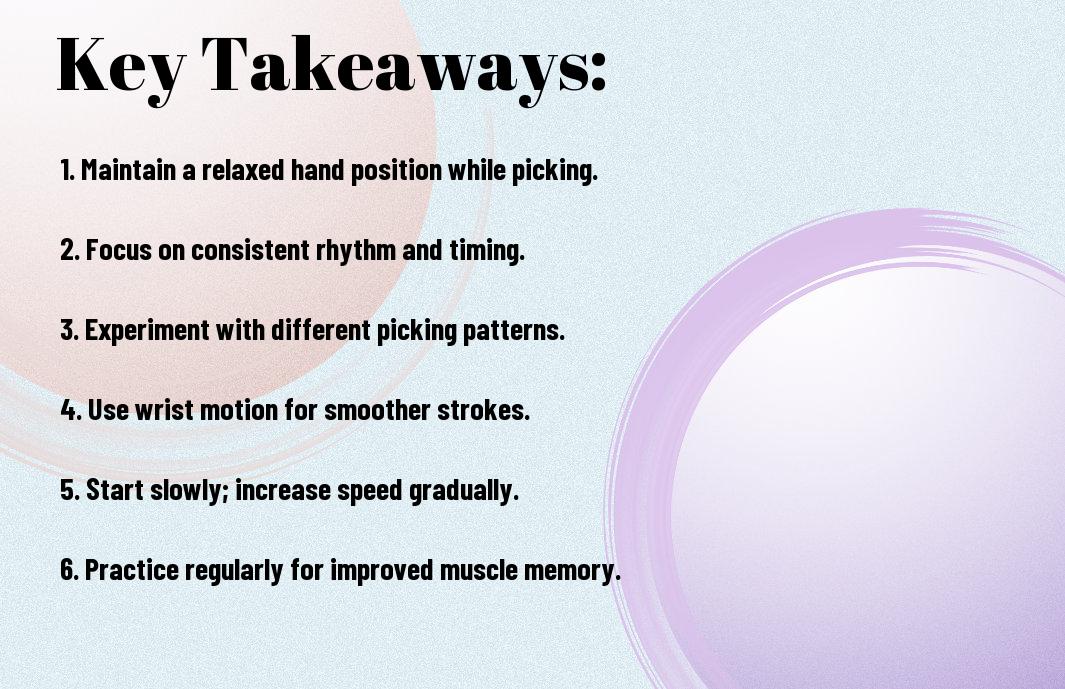 Key Takeaways:

1. Maintain a relaxed hand position while picking.

2. Focus on consistent rhythm and timing.

3. Experiment with different picking patterns.

4. Use wrist motion for smoother strokes.

5. Start slowly; increase speed gradually.

6. Practice regularly for improved muscle memory.